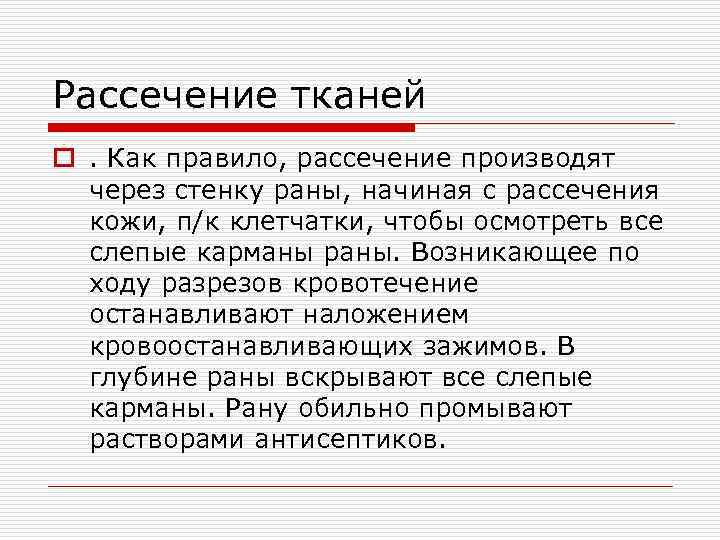 Рассечение тканей

. Как правило, рассечение производят через стенку раны, начиная с рассечения кожи, п/к клетчатки, чтобы осмотреть все слепые карманы раны. Возникающее по ходу разрезов кровотечение останавливают наложением кровоостанавливающих зажимов. В глубине раны вскрывают все слепые карманы. Рану обильно промывают растворами антисептиков.